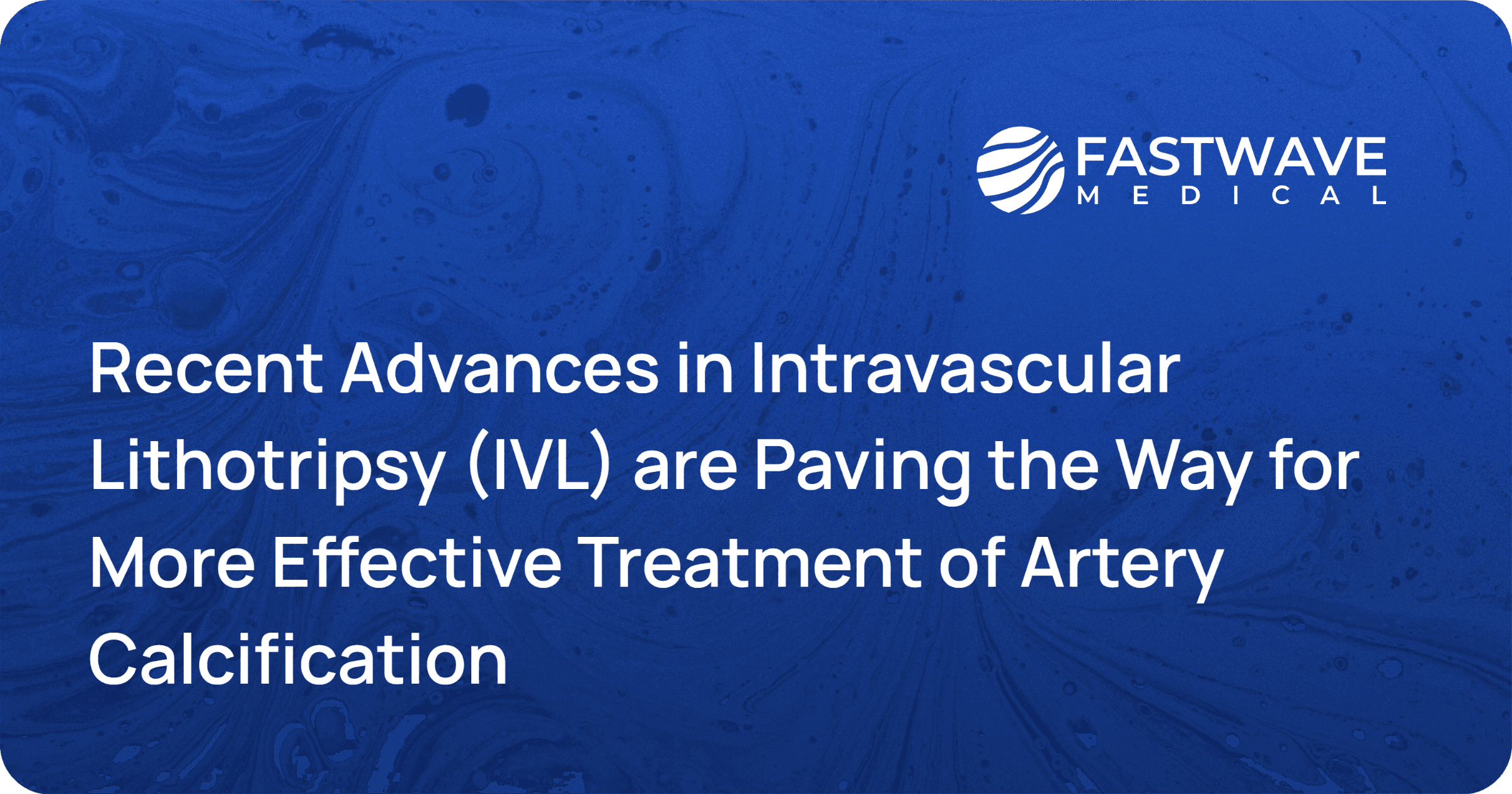 FASTWAVE
MEDICAL

Recent Advances in Intravascular Lithotripsy (IVL) are Paving the Way for More Effective Treatment of Artery Calcification